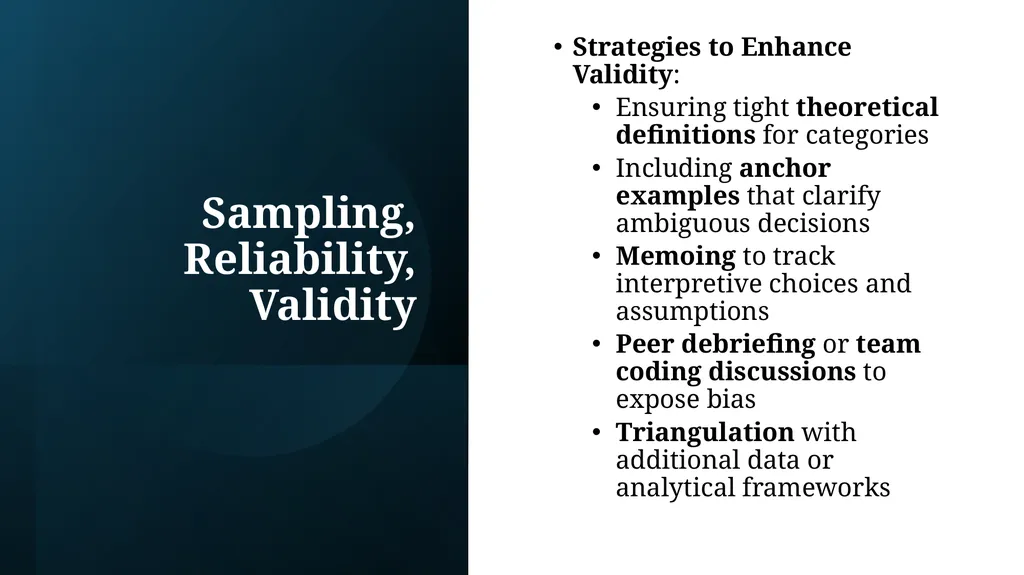 Sampling, Reliability, Validity

• Strategies to Enhance Validity:
  • Ensuring tight theoretical definitions for categories
  • Including anchor examples that clarify ambiguous decisions
  • Memoing to track interpretive choices and assumptions
  • Peer debriefing or team coding discussions to expose bias
  • Triangulation with additional data or analytical frameworks